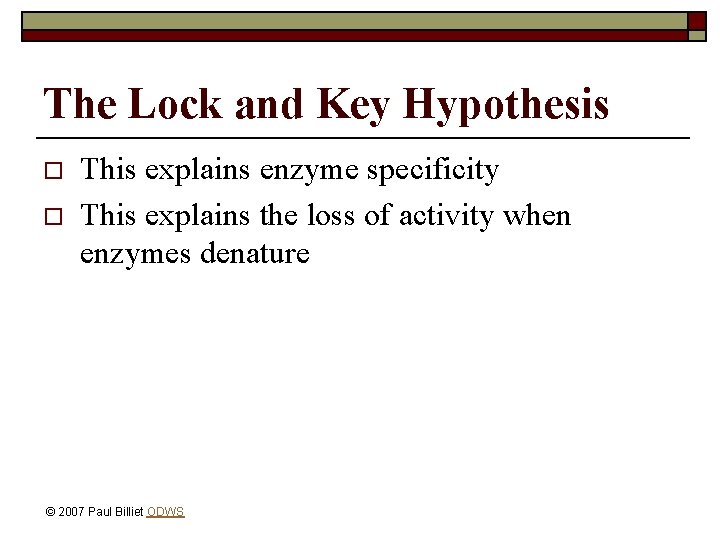 The Lock and Key Hypothesis

This explains enzyme specificity

This explains the loss of activity when enzymes denature

© 2007 Paul Billiet ODWS